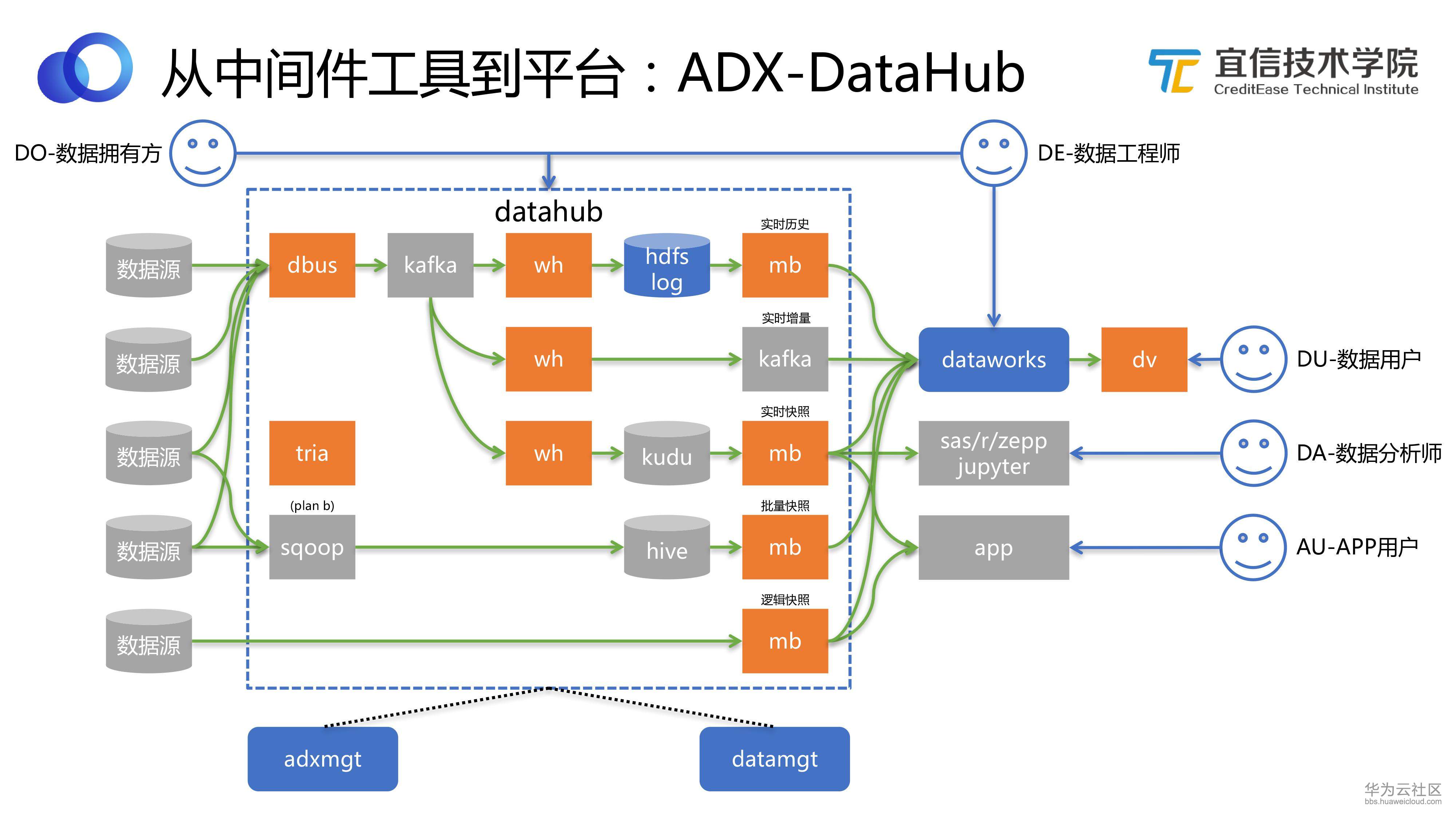 从中间件工具到平台：ADX-DataHub

宜信技术学院
CreditEase Technical Institute

DO-数据拥有方

DE-数据工程师

datahub

数据源

数据源

数据源

数据源

数据源

dbus

kafka

wh

hdfs log

实时历史

mb

wh

实时增量

kafka

tria

wh

kudu

实时快照

mb

(plan b)

sqoop

hive

批量快照

mb

逻辑快照

mb

dataworks

dv

DU-数据用户

sas/r/zepp jupyter

DA-数据分析师

app

AU-APP用户

adxmgt

datamgt

华为云社区
bbs.huaweicloud.com